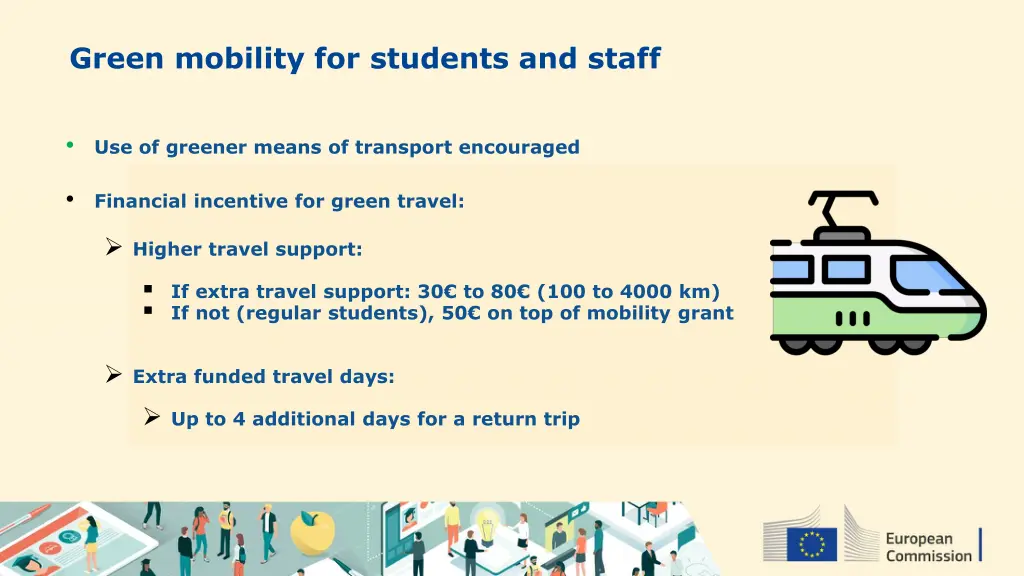 Green mobility for students and staff

• Use of greener means of transport encouraged

• Financial incentive for green travel:

➢ Higher travel support:

▪ If extra travel support: 30€ to 80€ (100 to 4000 km)
▪ If not (regular students), 50€ on top of mobility grant

➢ Extra funded travel days:

➢ Up to 4 additional days for a return trip

European Commission